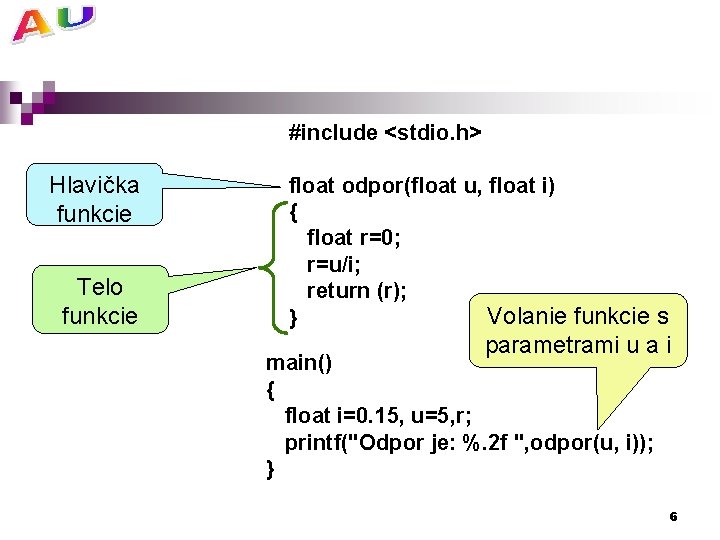 AU

#include <stdio.h>

Hlavička funkcie

float odpor(float u, float i)
{
float r=0;
r=u/i;
return (r);
}

Telo funkcie

Volanie funkcie s parametrami u a i

main()
{
float i=0.15, u=5,r;
printf("Odpor je: %.2f ",odpor(u, i));
}

6